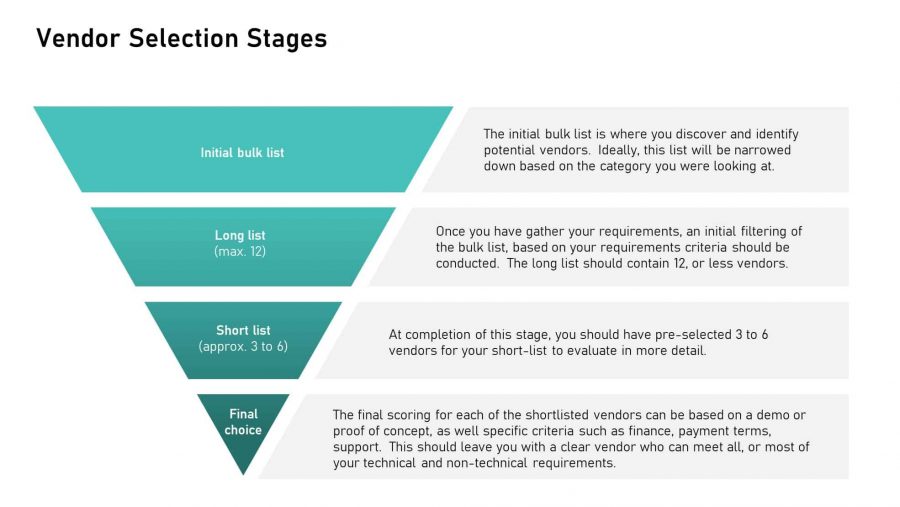 Vendor Selection Stages

Initial bulk list

The initial bulk list is where you discover and identify potential vendors. Ideally, this list will be narrowed down based on the category you were looking at.

Long list
(max. 12)

Once you have gather your requirements, an initial filtering of the bulk list, based on your requirements criteria should be conducted. The long list should contain 12, or less vendors.

Short list
(approx. 3 to 6)

At completion of this stage, you should have pre-selected 3 to 6 vendors for your short-list to evaluate in more detail.

Final choice

The final scoring for each of the shortlisted vendors can be based on a demo or proof of concept, as well specific criteria such as finance, payment terms, support. This should leave you with a clear vendor who can meet all, or most of your technical and non-technical requirements.